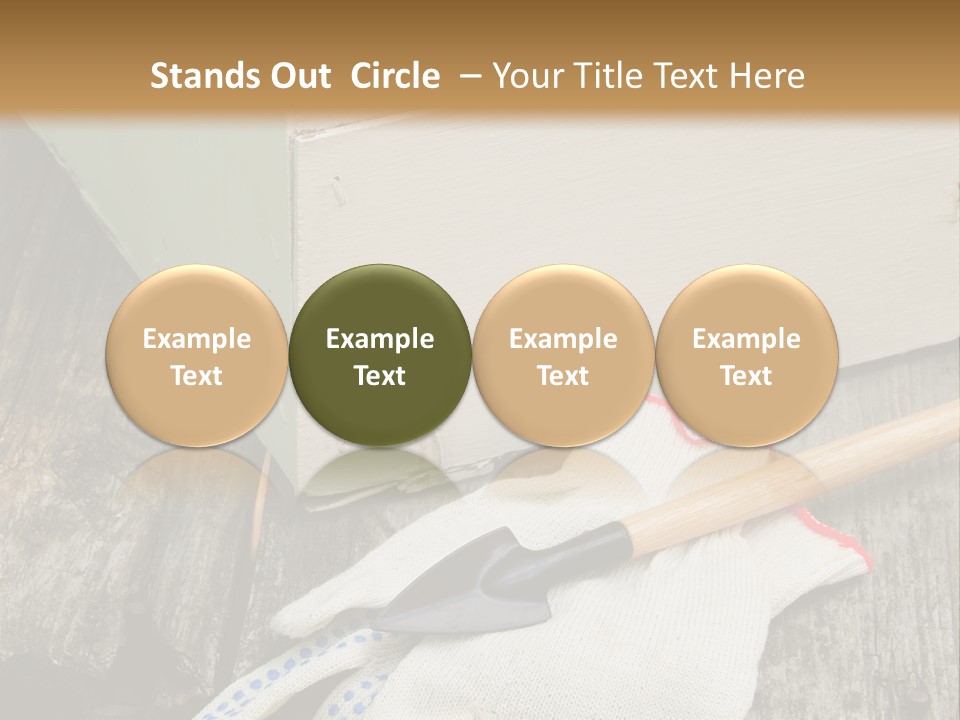 Stands Out  Circle  – Your Title Text Here

Example Text

Example Text

Example Text

Example Text